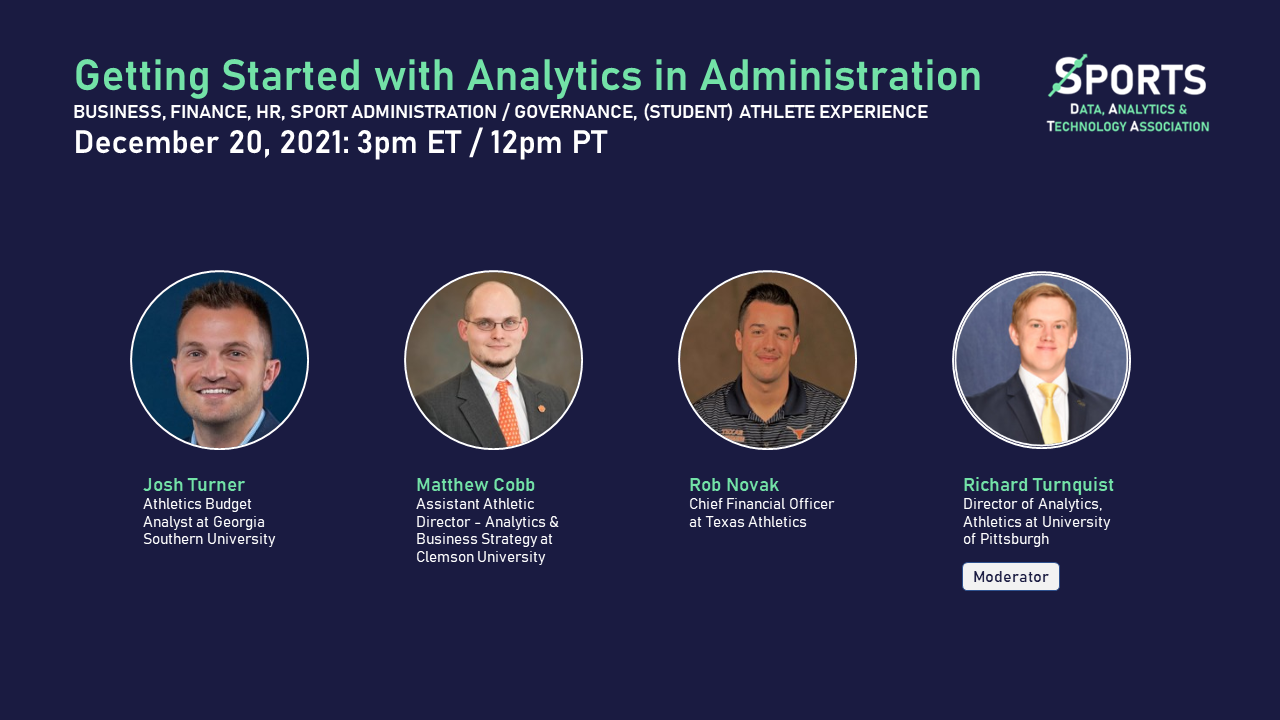 Getting Started with Analytics in Administration

BUSINESS, FINANCE, HR, SPORT ADMINISTRATION / GOVERNANCE, (STUDENT) ATHLETE EXPERIENCE

December 20, 2021: 3pm ET / 12pm PT

SPORTS
DATA, ANALYTICS & TECHNOLOGY ASSOCIATION

Josh Turner
Athletics Budget Analyst at Georgia Southern University

Matthew Cobb
Assistant Athletic Director - Analytics & Business Strategy at Clemson University

Rob Novak
Chief Financial Officer at Texas Athletics

Richard Turnquist
Director of Analytics, Athletics at University of Pittsburgh

Moderator